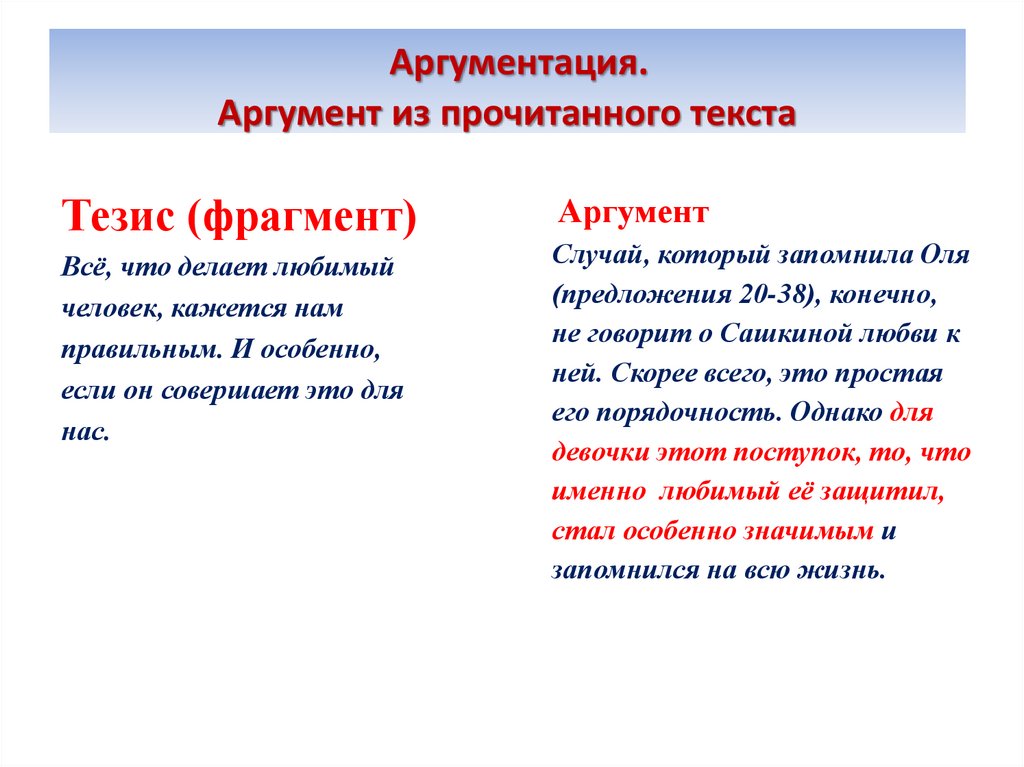 Аргументация.
Аргумент из прочитанного текста

Тезис (фрагмент)

Всё, что делает любимый человек, кажется нам правильным. И особенно, если он совершает это для нас.

Аргумент

Случай, который запомнила Оля (предложения 20-38), конечно, не говорит о Сашкиной любви к ней. Скорее всего, это простая его порядочность. Однако для девочки этот поступок, то, что именно любимый её защитил, стал особенно значимым и запомнился на всю жизнь.